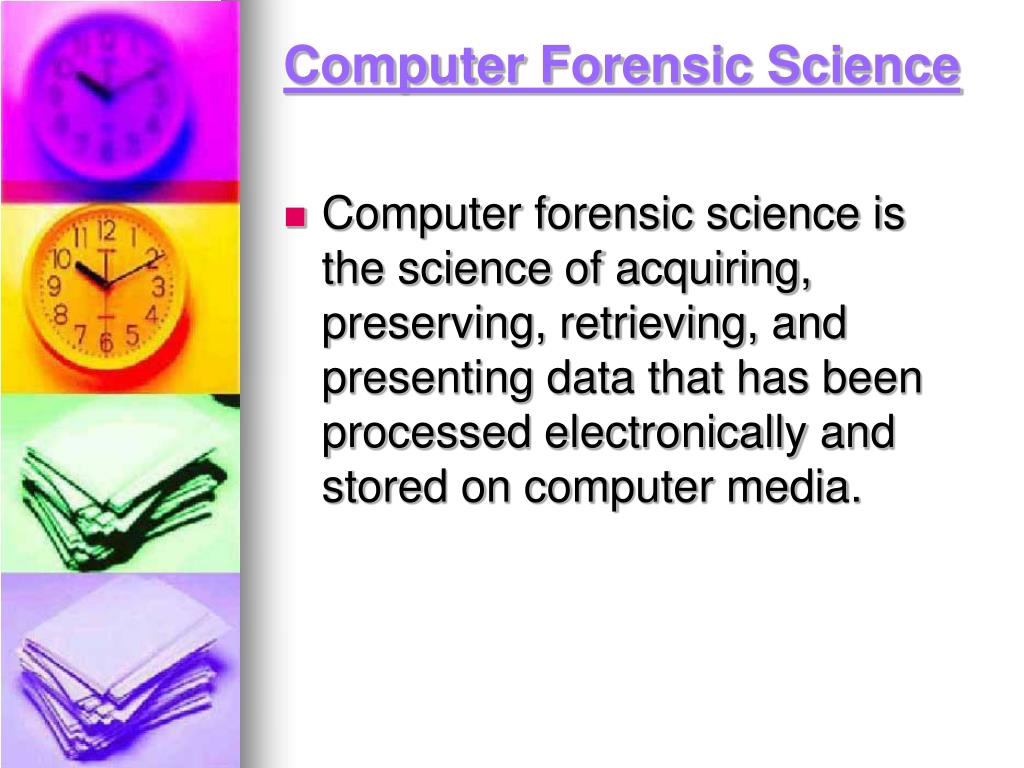 Computer Forensic Science

Computer forensic science is the science of acquiring, preserving, retrieving, and presenting data that has been processed electronically and stored on computer media.